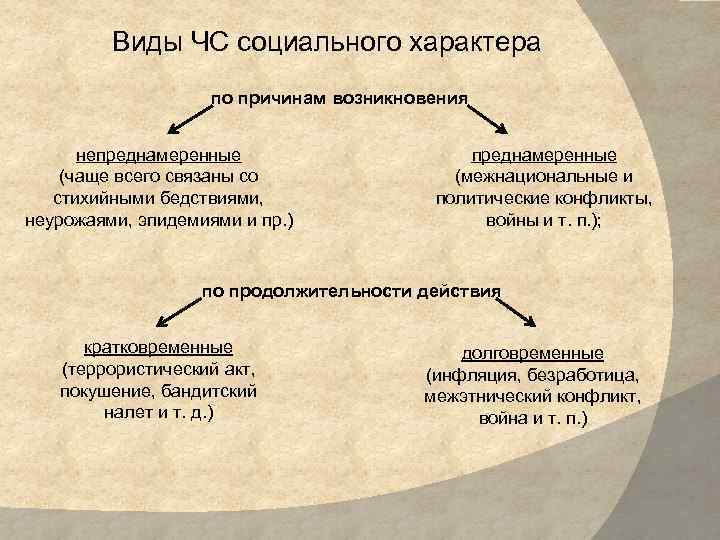 Виды ЧС социального характера

по причинам возникновения

непреднамеренные (чаще всего связаны со стихийными бедствиями, неурожаями, эпидемиями и пр.)

преднамеренные (межнациональные и политические конфликты, войны и т. п.);

по продолжительности действия

кратковременные (террористический акт, покушение, бандитский налет и т. д.)

долговременные (инфляция, безработица, межэтнический конфликт, война и т. п.)